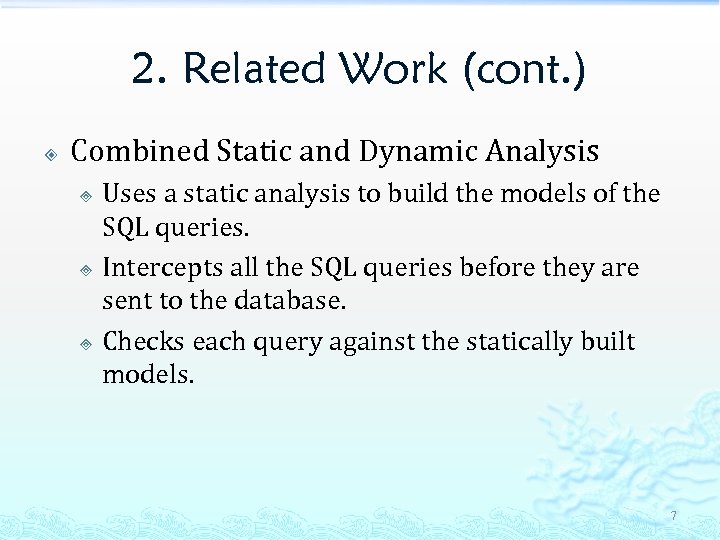 2. Related Work (cont.)

Combined Static and Dynamic Analysis

Uses a static analysis to build the models of the SQL queries.

Intercepts all the SQL queries before they are sent to the database.

Checks each query against the statically built models.

7